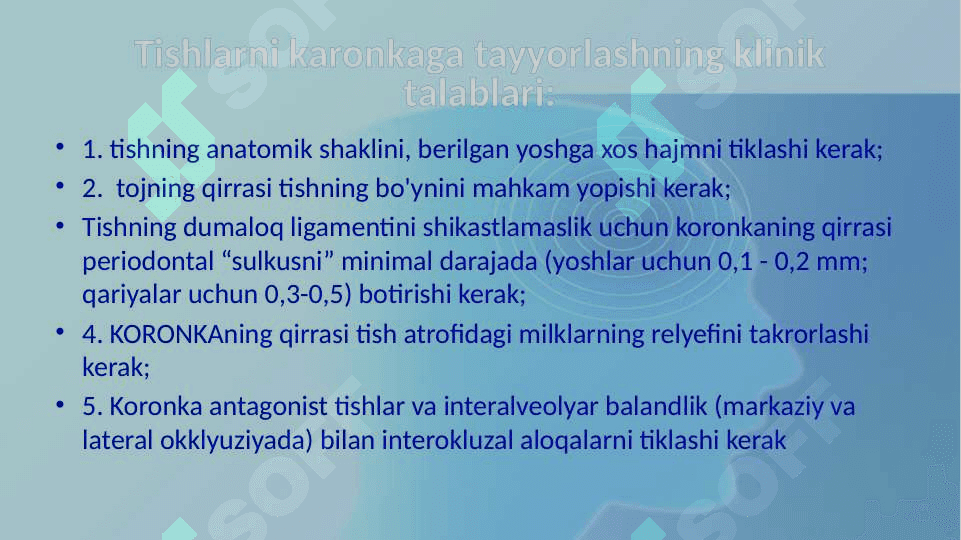 Tishlarni karonkaga tayyorlashning klinik talablari:

• 1. tishning anatomik shaklini, berilgan yoshga xos hajmni tiklashi kerak;
• 2. tojning qirrasi tishning bo'ynini mahkam yopishi kerak;
• Tishning dumaloq ligamentini shikastlamaslik uchun koronkaning qirrasi periodontal “sulkusni” minimal darajada (yoshlar uchun 0,1 - 0,2 mm; qariyalar uchun 0,3-0,5) botirishi kerak;
• 4. KORONKAning qirrasi tish atrofidagi milklarning relyefini takrorlashi kerak;
• 5. Koronka antagonist tishlar va interalveolyar balandlik (markaziy va lateral okklyuziyada) bilan interokluzal aloqalarni tiklashi kerak